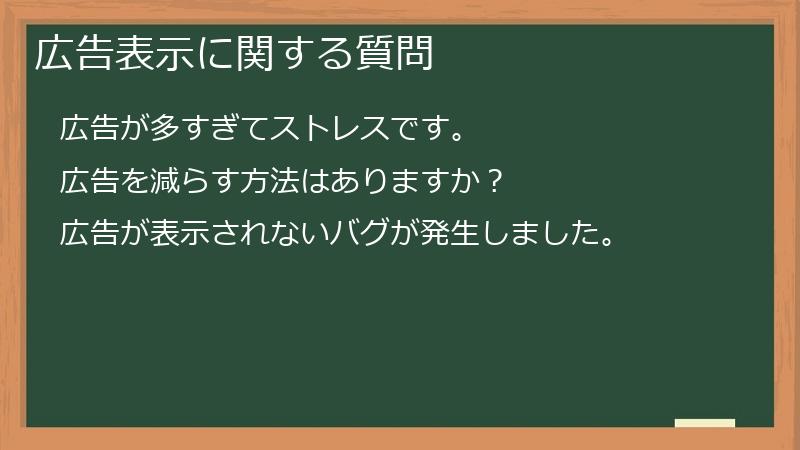 広告表示に関する質問

広告が多すぎてストレスです。

広告を減らす方法はありますか？

広告が表示されないバグが発生しました。